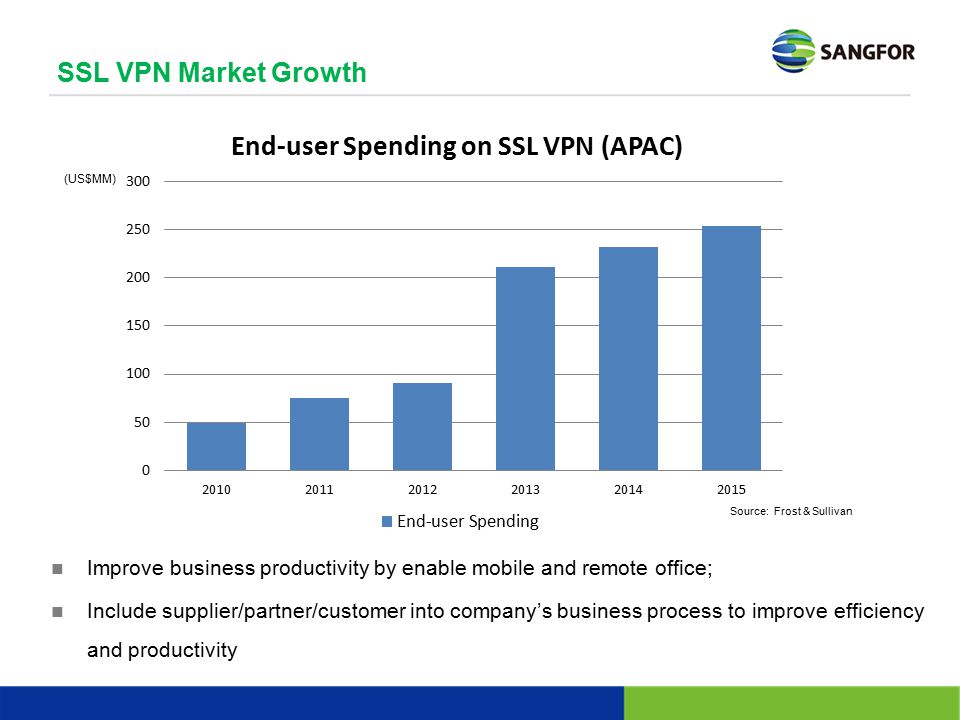 SSL VPN Market Growth

SANGFOR

End-user Spending on SSL VPN (APAC)

(US$MM)
300
250
200
150
100
50
0

2010 2011 2012 2013 2014 2015

End-user Spending

Source: Frost & Sullivan

Improve business productivity by enable mobile and remote office;

Include supplier/partner/customer into company's business process to improve efficiency and productivity